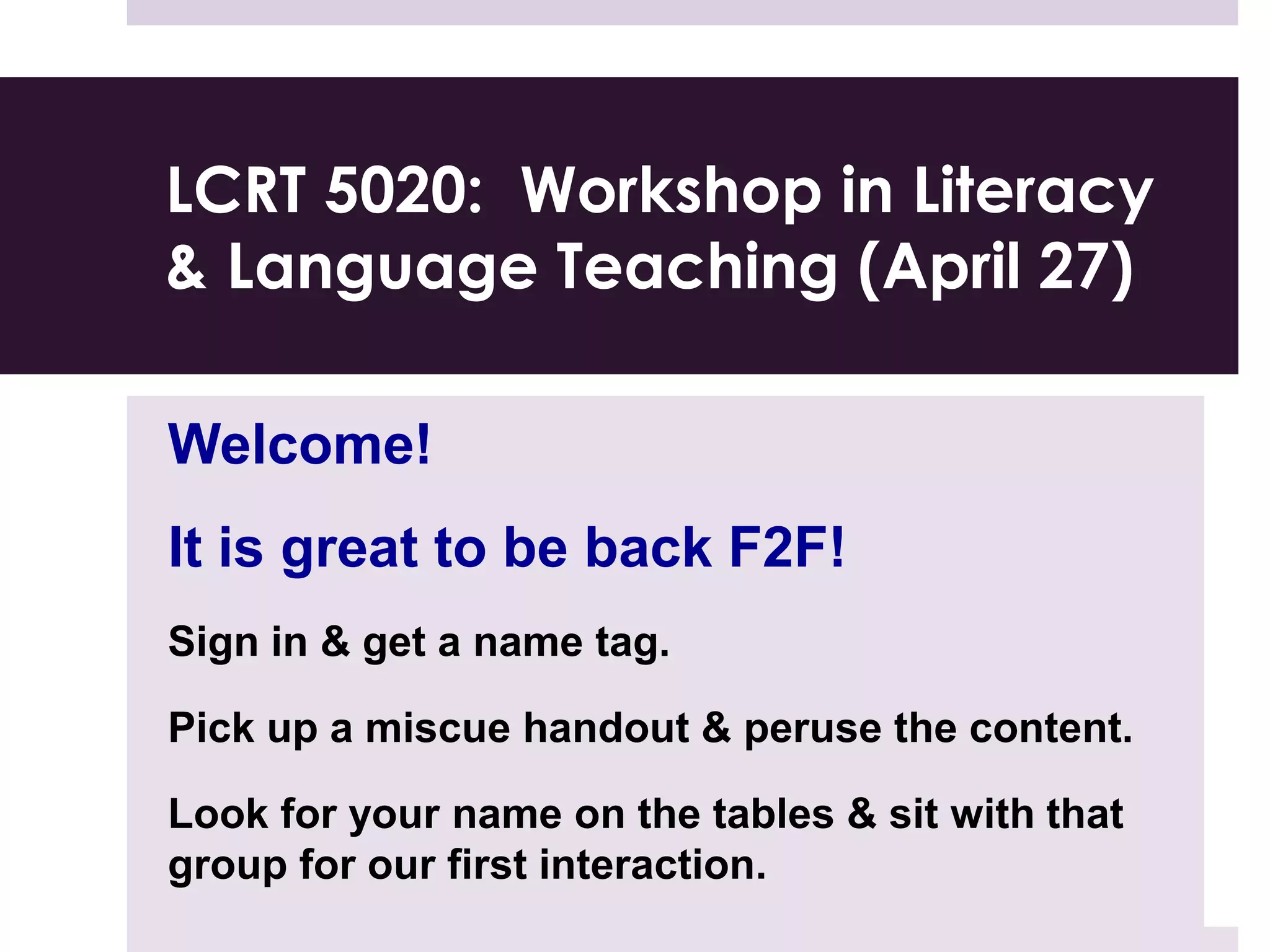 LCRT 5020: Workshop in Literacy & Language Teaching (April 27)

Welcome!

It is great to be back F2F!

Sign in & get a name tag.

Pick up a miscue handout & peruse the content.

Look for your name on the tables & sit with that group for our first interaction.